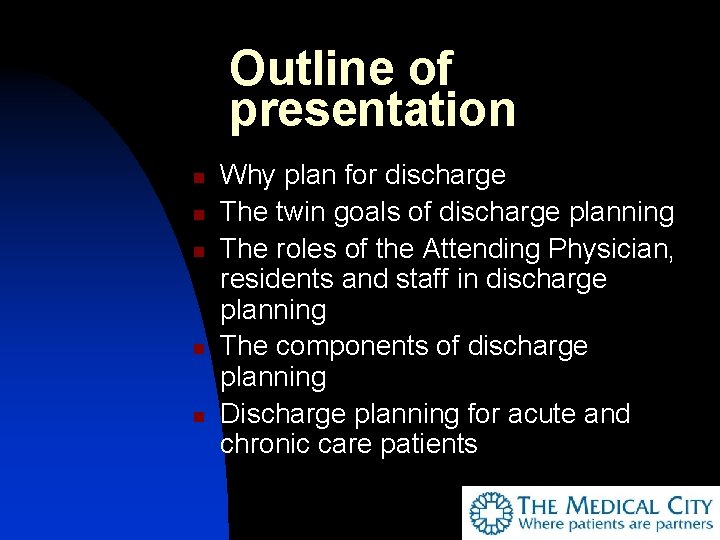 Outline of presentation

- Why plan for discharge
- The twin goals of discharge planning
- The roles of the Attending Physician, residents and staff in discharge planning
- The components of discharge planning
- Discharge planning for acute and chronic care patients

THE MEDICAL CITY
Where patients are partners